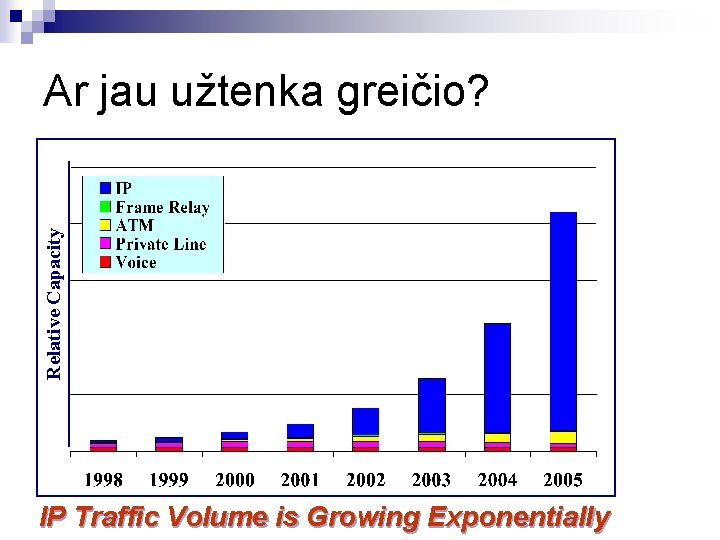 Ar jau užtenka greičio?

IP
Frame Relay
ATM
Private Line
Voice

Relative Capacity

1998 1999 2000 2001 2002 2003 2004 2005

IP Traffic Volume is Growing Exponentially